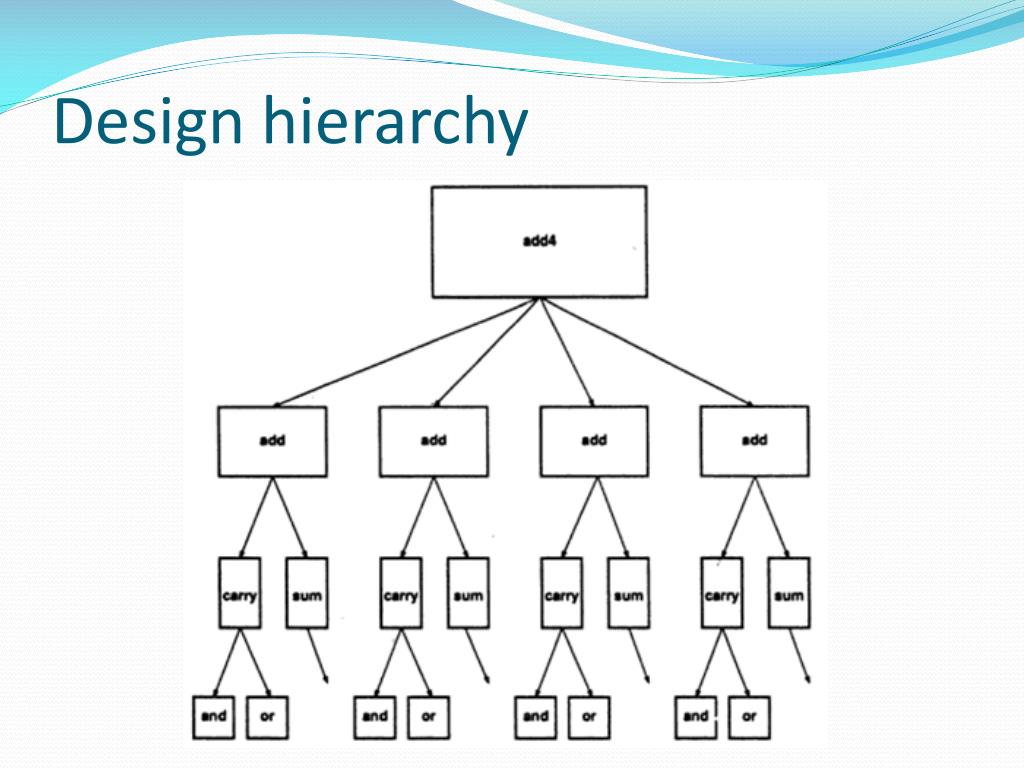 Design hierarchy

add4

add

add

add

add

carry

sum

carry

sum

carry

sum

carry

sum

and

or

and

or

and

or

and

or